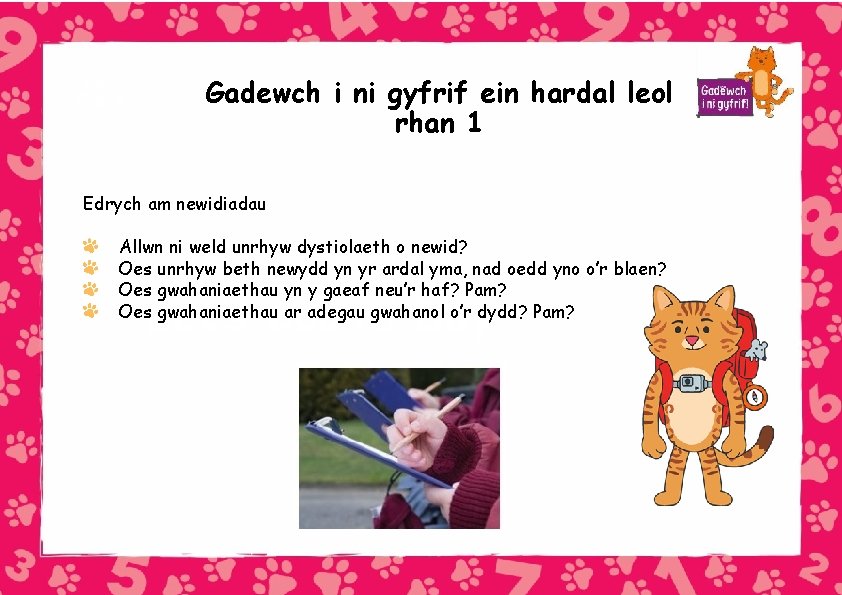 Gadewch i ni gyfrif ein hardal leol rhan 1

Gadewch i ni gyfrif!

Edrych am newidiadau

Allwn ni weld unrhyw dystiolaeth o newid?
Oes unrhyw beth newydd yn yr ardal yma, nad oedd yno o'r blaen?
Oes gwahaniaethau yn y gaeaf neu'r haf? Pam?
Oes gwahaniaethau ar adegau gwahanol o'r dydd? Pam?